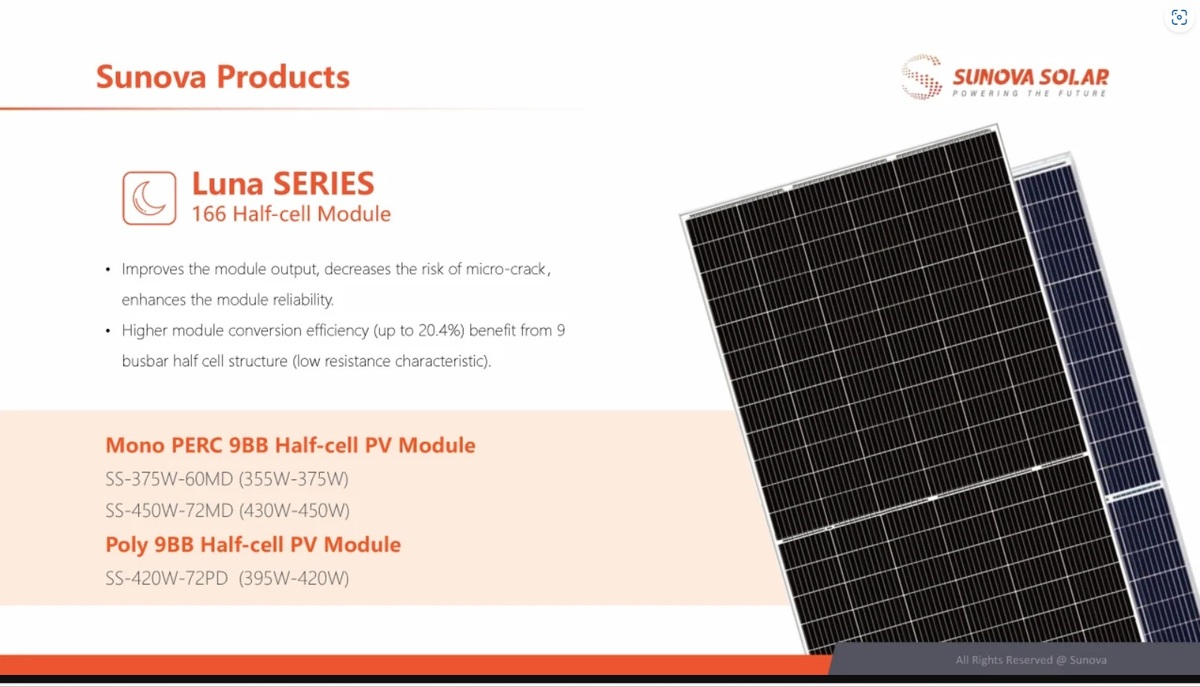 Sunova Products

SUNOVA SOLAR
POWERING THE FUTURE

Luna SERIES
166 Half-cell Module

• Improves the module output, decreases the risk of micro-crack, enhances the module reliability.
• Higher module conversion efficiency (up to 20.4%) benefit from 9 busbar half cell structure (low resistance characteristic).

Mono PERC 9BB Half-cell PV Module
SS-375W-60MD (355W-375W)
SS-450W-72MD (430W-450W)
Poly 9BB Half-cell PV Module
SS-420W-72PD (395W-420W)

All Rights Reserved @ Sunova